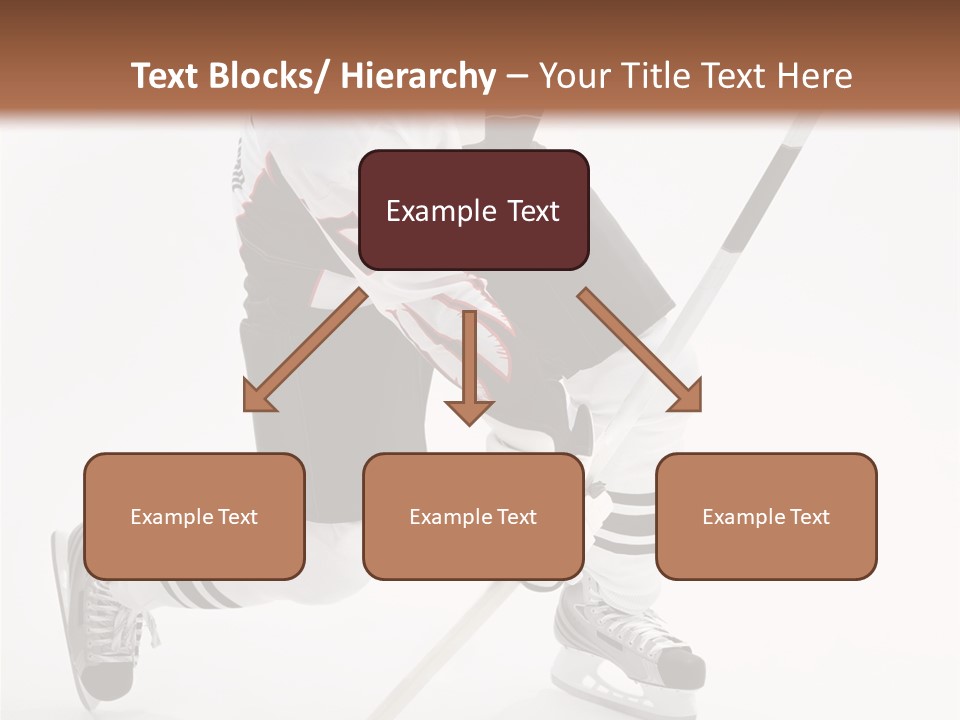 Text Blocks/ Hierarchy – Your Title Text Here

Example Text

Example Text

Example Text

Example Text